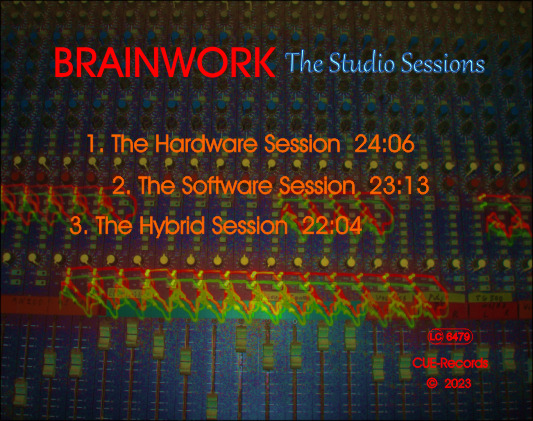 BRAINWORK The Studio Sessions

1. The Hardware Session 24:06

2. The Software Session 23:13

3. The Hybrid Session 22:04

LC 6479

CUE-Records

© 2023